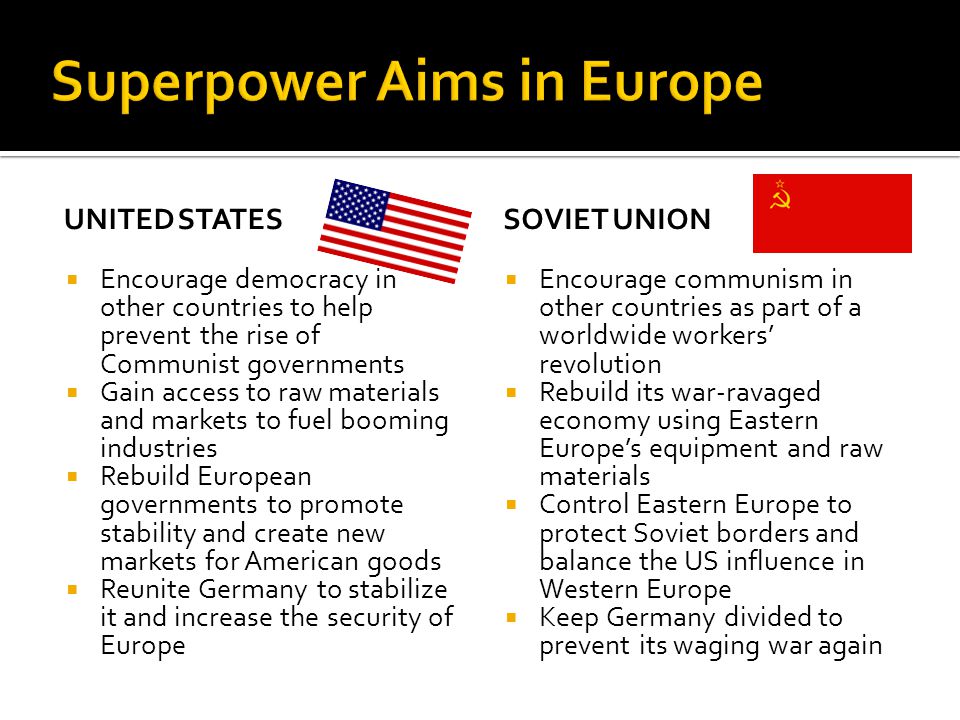 Superpower Aims in Europe

UNITED STATES

- Encourage democracy in other countries to help prevent the rise of Communist governments
- Gain access to raw materials and markets to fuel booming industries
- Rebuild European governments to promote stability and create new markets for American goods
- Reunite Germany to stabilize it and increase the security of Europe

SOVIET UNION

- Encourage communism in other countries as part of a worldwide workers' revolution
- Rebuild its war-ravaged economy using Eastern Europe's equipment and raw materials
- Control Eastern Europe to protect Soviet borders and balance the US influence in Western Europe
- Keep Germany divided to prevent its waging war again